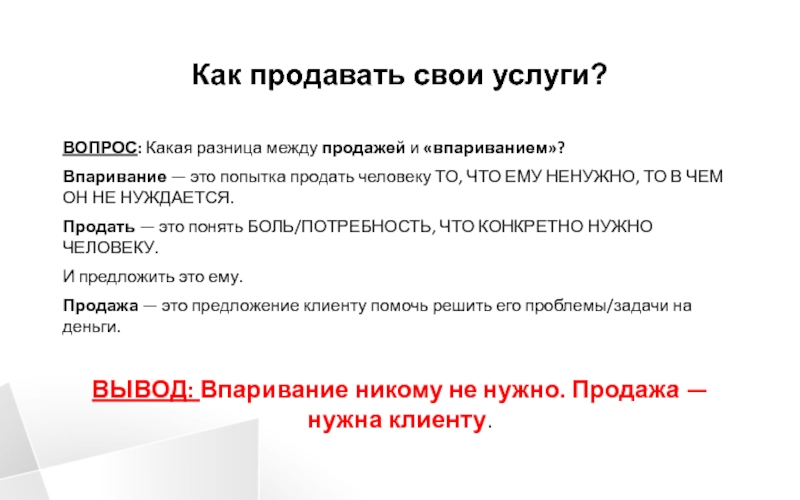 Как продавать свои услуги?

ВОПРОС: Какая разница между продажей и «впариванием»?

Впаривание — это попытка продать человеку ТО, ЧТО ЕМУ НЕНУЖНО, ТО В ЧЕМ ОН НЕ НУЖДАЕТСЯ.

Продать — это понять БОЛЬ/ПОТРЕБНОСТЬ, ЧТО КОНКРЕТНО НУЖНО ЧЕЛОВЕКУ.

И предложить это ему.

Продажа — это предложение клиенту помочь решить его проблемы/задачи на деньги.

ВЫВОД: Впаривание никому не нужно. Продажа — нужна клиенту.